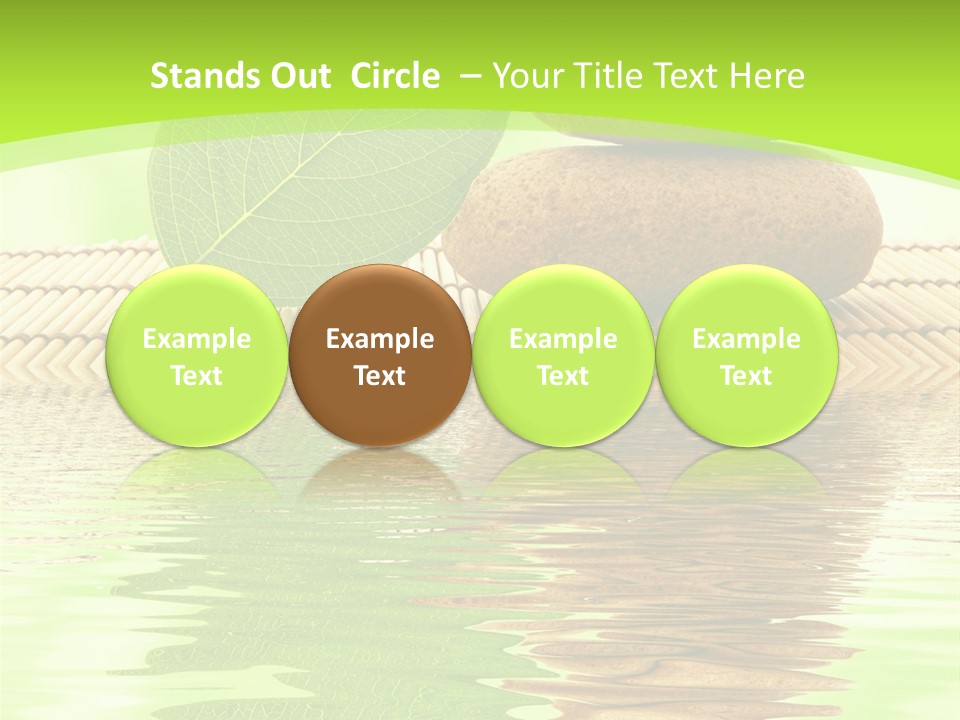 Stands Out Circle – Your Title Text Here

Example Text

Example Text

Example Text

Example Text